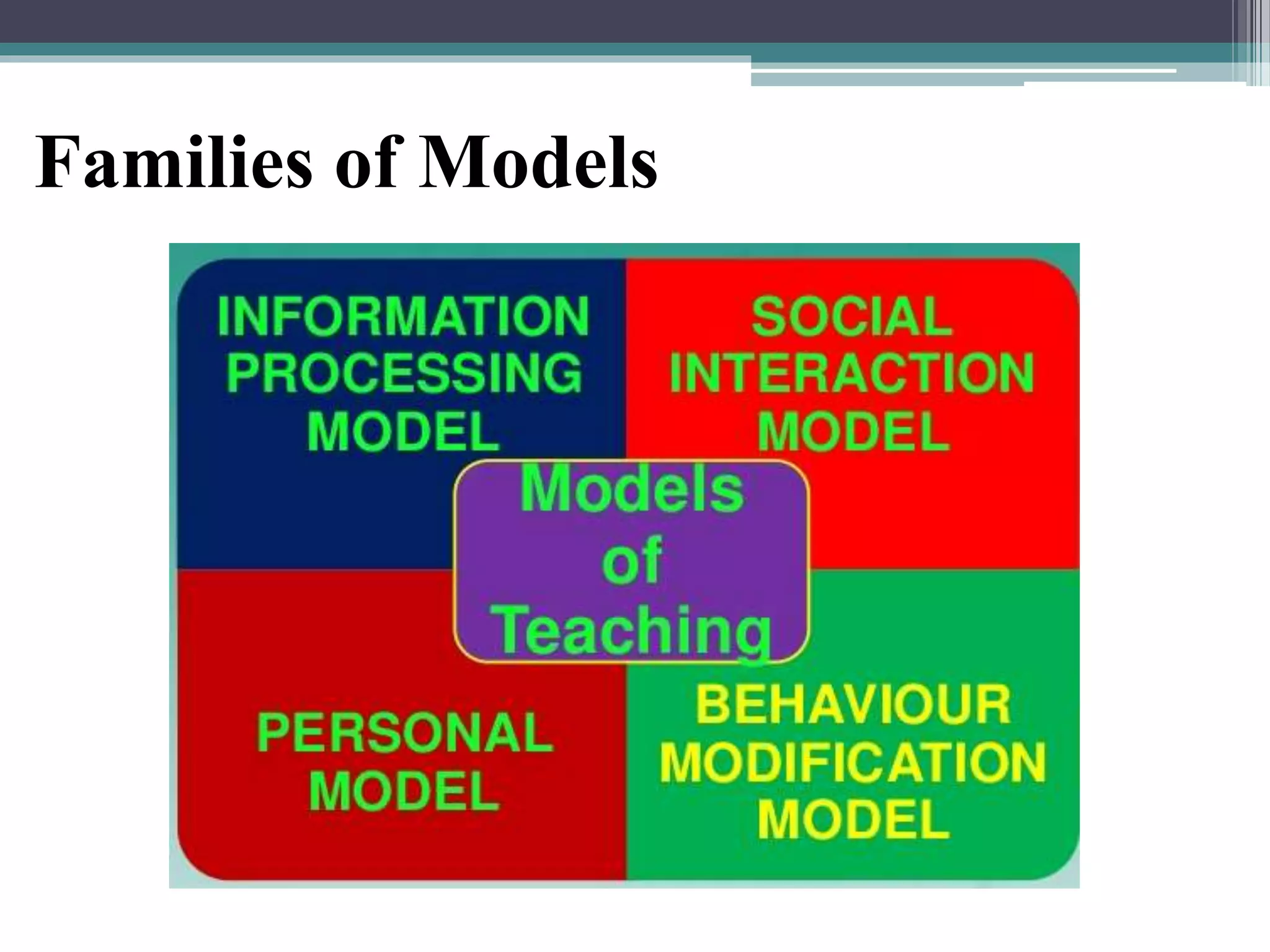 Families of Models

INFORMATION PROCESSING MODEL

SOCIAL INTERACTION MODEL

Models of Teaching

PERSONAL MODEL

BEHAVIOUR MODIFICATION MODEL